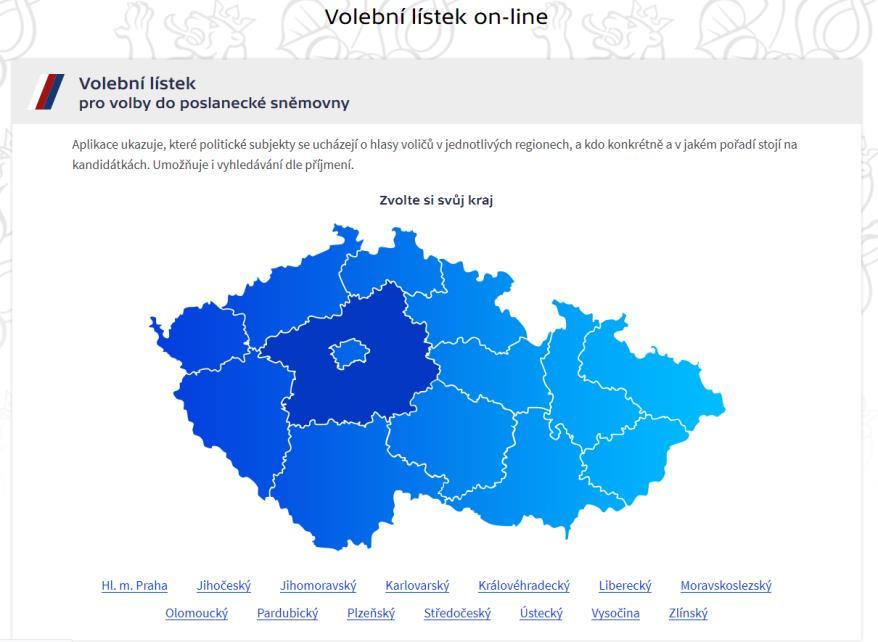 Volební lístek on-line

Volební lístek
pro volby do poslanecké sněmovny

Aplikace ukazuje, které politické subjekty se ucházejí o hlasy voličů v jednotlivých regionech, a kdo konkrétně a v jakém pořadí stojí na kandidátkách. Umožňuje i vyhledávání dle příjmení.

Zvolte si svůj kraj

Hl. m. Praha Jihočeský Jihomoravský Karlovarský Královéhradecký Liberecký Moravskoslezský
Olomoucký Pardubický Plzeňský Středočeský Ústecký Vysočina Zlínský